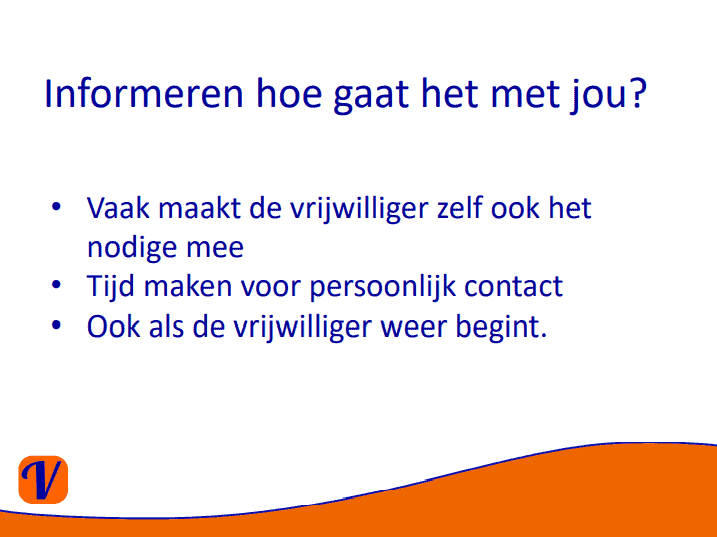 Informeren hoe gaat het met jou?

• Vaak maakt de vrijwilliger zelf ook het nodige mee
• Tijd maken voor persoonlijk contact
• Ook als de vrijwilliger weer begint.

V